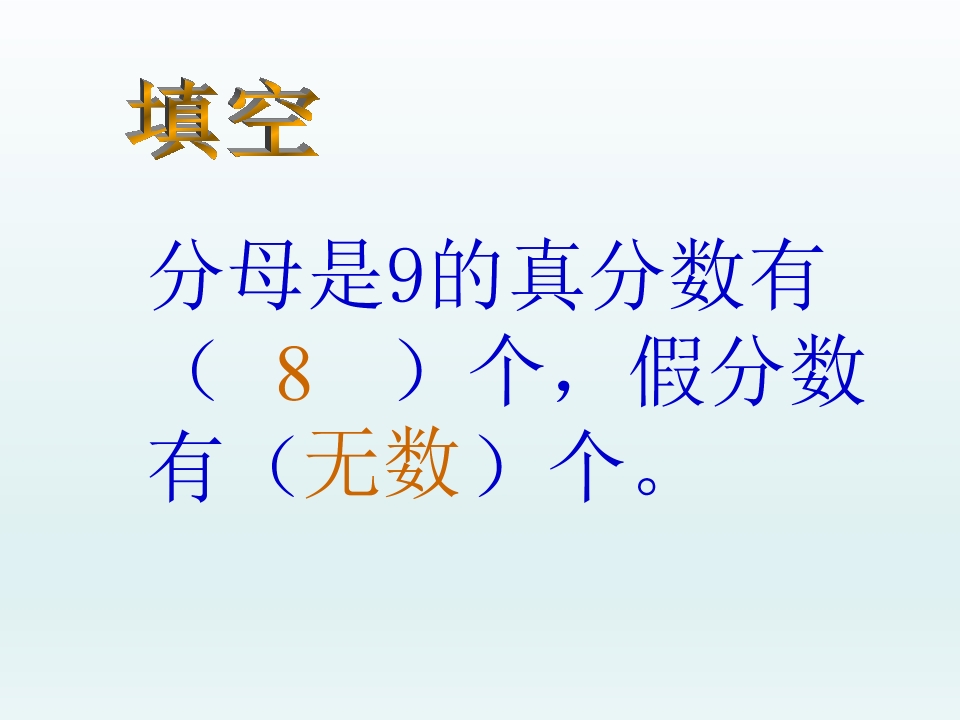 填空

分母是9的真分数有（ 8 ）个，假分数有（无数）个。